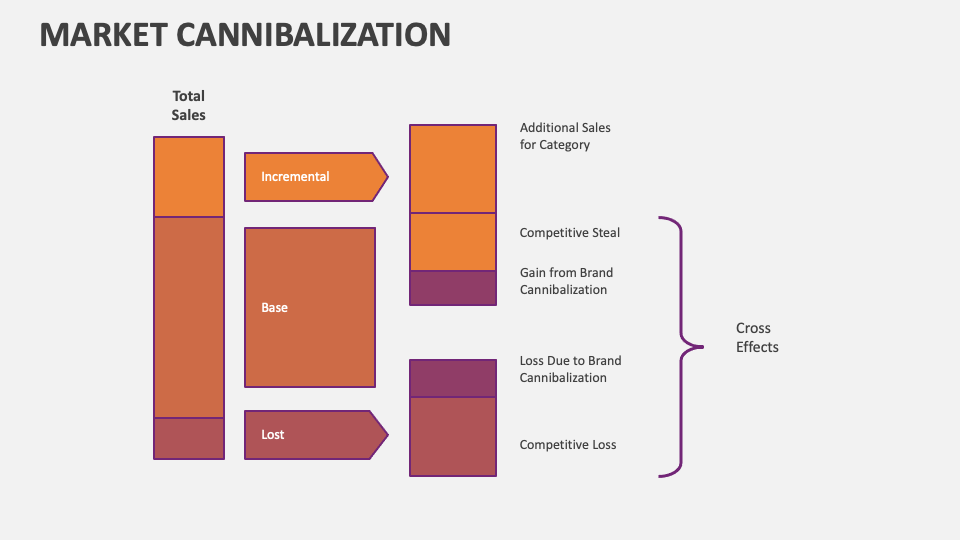 MARKET CANNIBALIZATION

Total Sales

Incremental

Base

Lost

Additional Sales for Category

Competitive Steal

Gain from Brand Cannibalization

Loss Due to Brand Cannibalization

Competitive Loss

Cross Effects